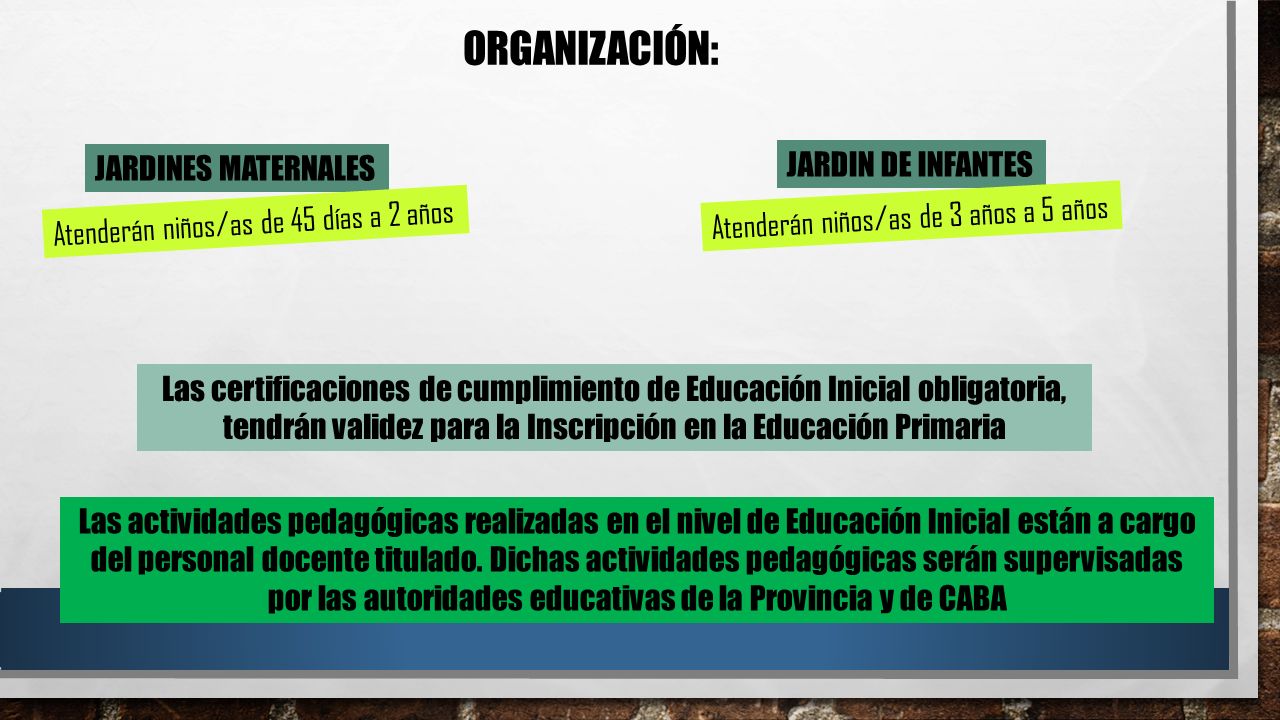 ORGANIZACIÓN:

JARDINES MATERNALES

Atenderán niños/as de 45 días a 2 años

JARDIN DE INFANTES

Atenderán niños/as de 3 años a 5 años

Las certificaciones de cumplimiento de Educación Inicial obligatoria, tendrán validez para la Inscripción en la Educación Primaria

Las actividades pedagógicas realizadas en el nivel de Educación Inicial están a cargo del personal docente titulado. Dichas actividades pedagógicas serán supervisadas por las autoridades educativas de la Provincia y de CABA